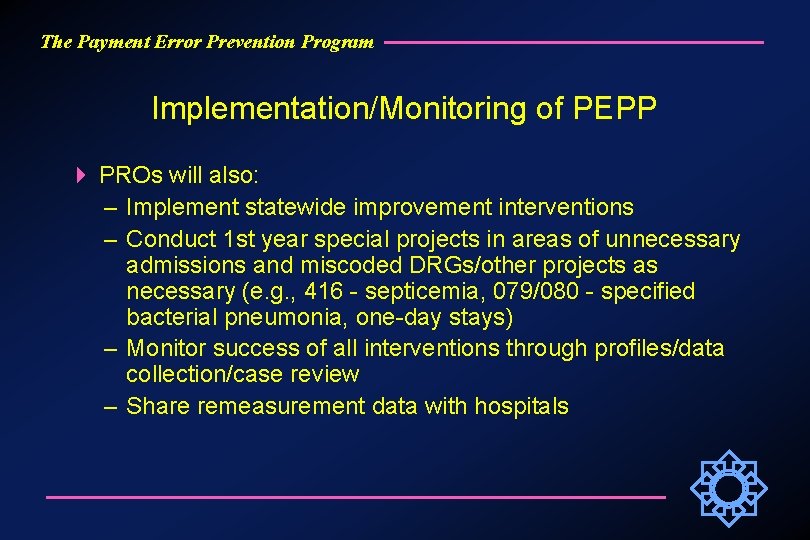 The Payment Error Prevention Program

Implementation/Monitoring of PEPP

PROs will also:
– Implement statewide improvement interventions
– Conduct 1st year special projects in areas of unnecessary admissions and miscoded DRGs/other projects as necessary (e.g., 416 - septicemia, 079/080 - specified bacterial pneumonia, one-day stays)
– Monitor success of all interventions through profiles/data collection/case review
– Share remeasurement data with hospitals